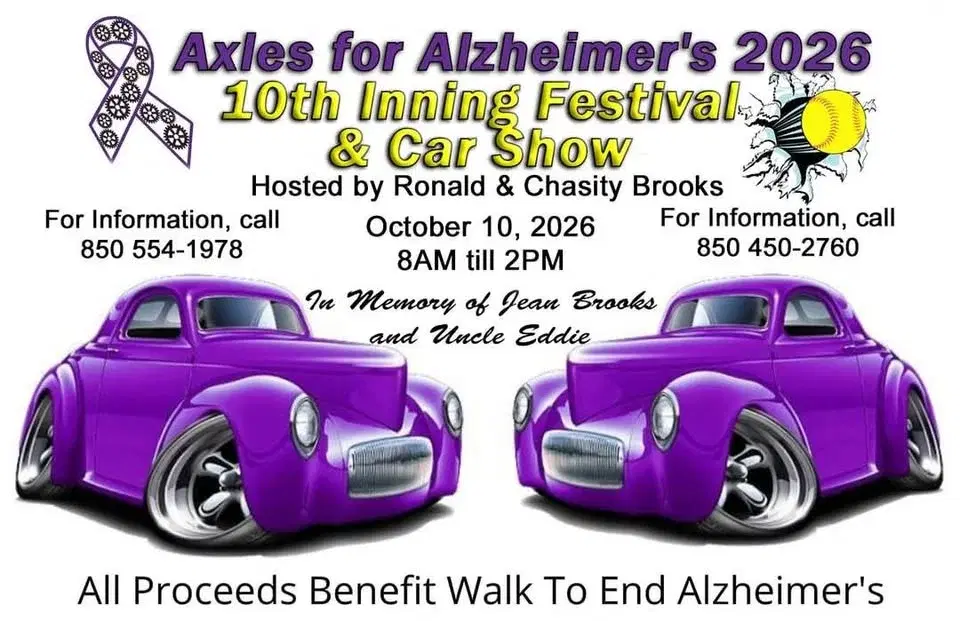 Axles for Alzheimer's 2026
10th Inning Festival
& Car Show

Hosted by Ronald & Chasity Brooks

For Information, call
850 554-1978

October 10, 2026
8AM till 2PM

For Information, call
850 450-2760

In Memory of Jean Brooks
and Uncle Eddie

All Proceeds Benefit Walk To End Alzheimer's